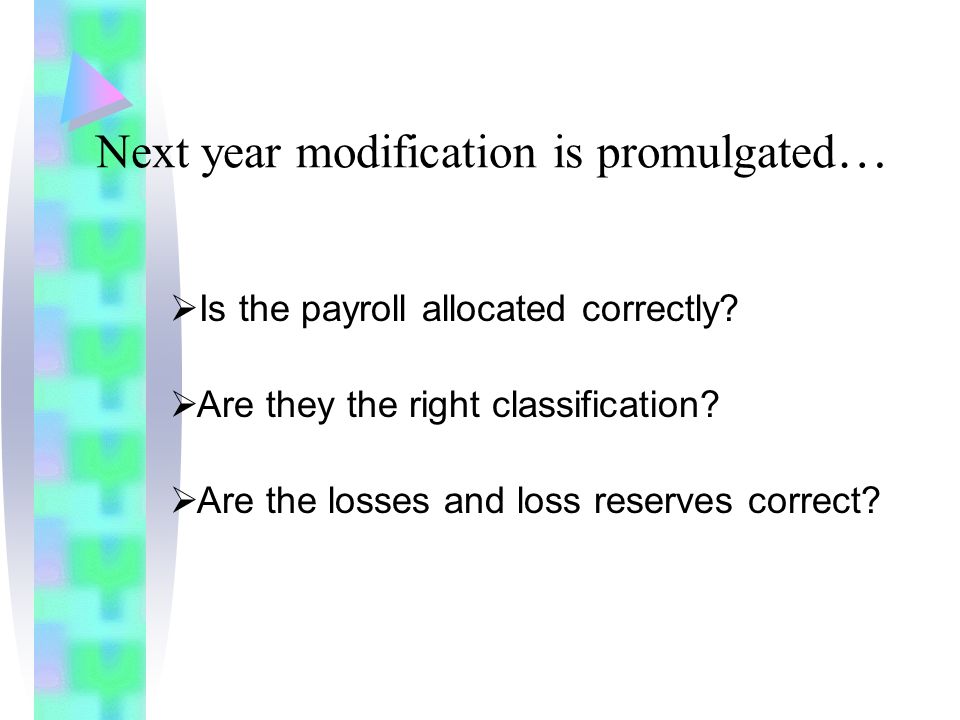 Next year modification is promulgated…

➢Is the payroll allocated correctly?

➢Are they the right classification?

➢Are the losses and loss reserves correct?